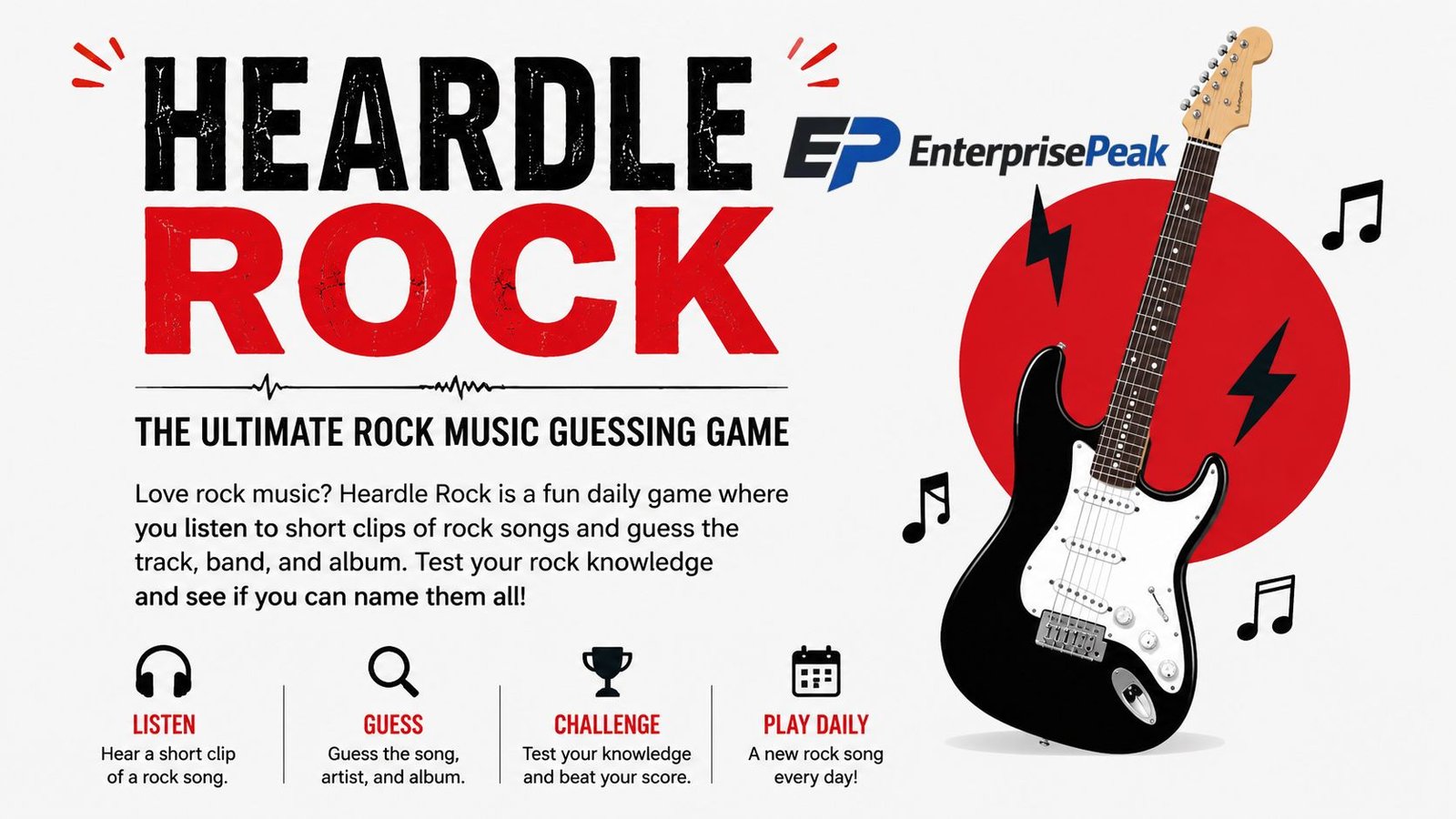 HEARDLE ROCK

EP EnterprisePeak

THE ULTIMATE ROCK MUSIC GUESSING GAME

Love rock music? Heardle Rock is a fun daily game where you listen to short clips of rock songs and guess the track, band, and album. Test your rock knowledge and see if you can name them all!

LISTEN
Hear a short clip of a rock song.

GUESS
Guess the song, artist, and album.

CHALLENGE
Test your knowledge and beat your score.

PLAY DAILY
A new rock song every day!